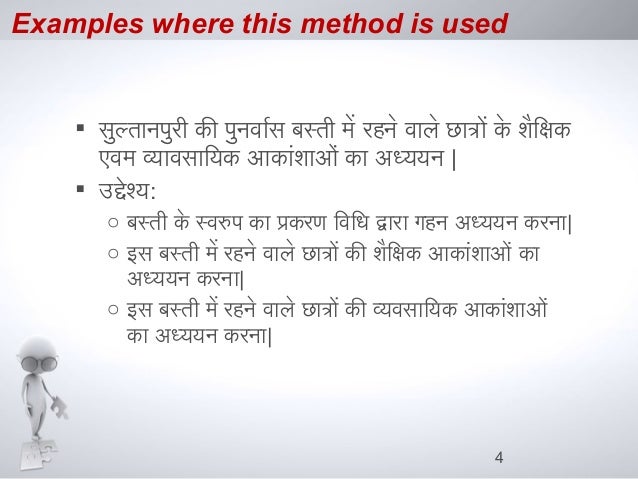 Examples where this method is used

▪ सुल्तानपुरी की पुनर्वास बस्ती में रहने वाले छात्रों के शैक्षिक एवम व्यावसायिक आकांशाओं का अध्ययन |

▪ उद्देश्य:

○ बस्ती के स्वरुप का प्रकरण विधि द्वारा गहन अध्ययन करना|

○ इस बस्ती में रहने वाले छात्रों की शैक्षिक आकांशाओं का अध्ययन करना|

○ इस बस्ती में रहने वाले छात्रों की व्यवसायिक आकांशाओं का अध्ययन करना|

4